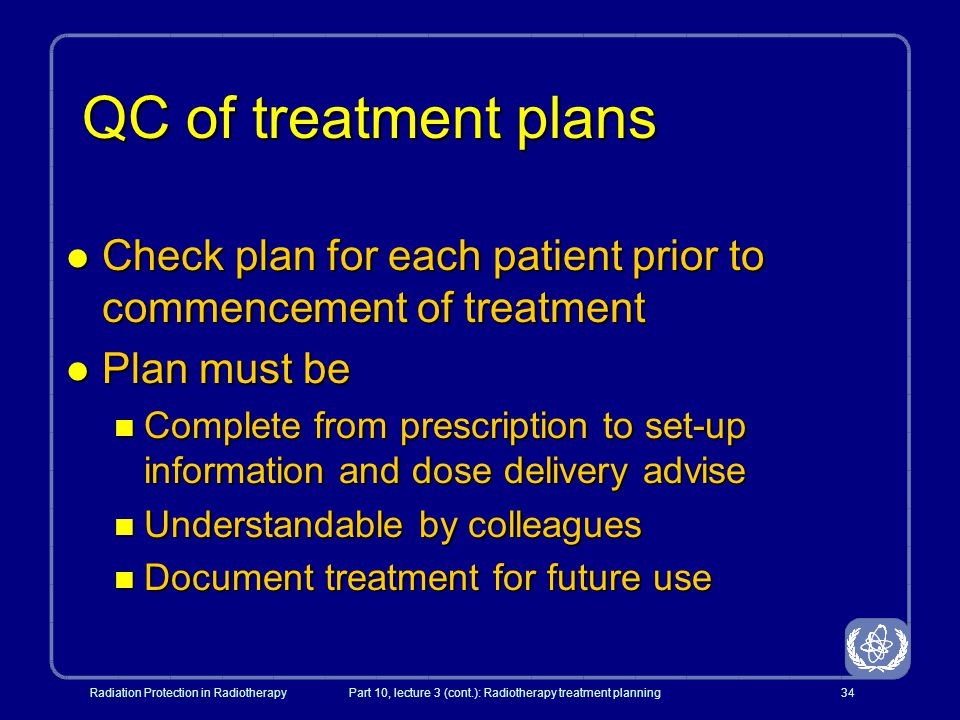 QC of treatment plans

- Check plan for each patient prior to commencement of treatment
- Plan must be
  - Complete from prescription to set-up information and dose delivery advise
  - Understandable by colleagues
  - Document treatment for future use

Radiation Protection in Radiotherapy    Part 10, lecture 3 (cont.): Radiotherapy treatment planning    34